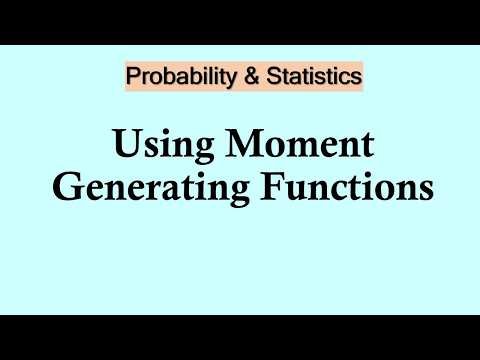 Probability & Statistics

Using Moment Generating Functions